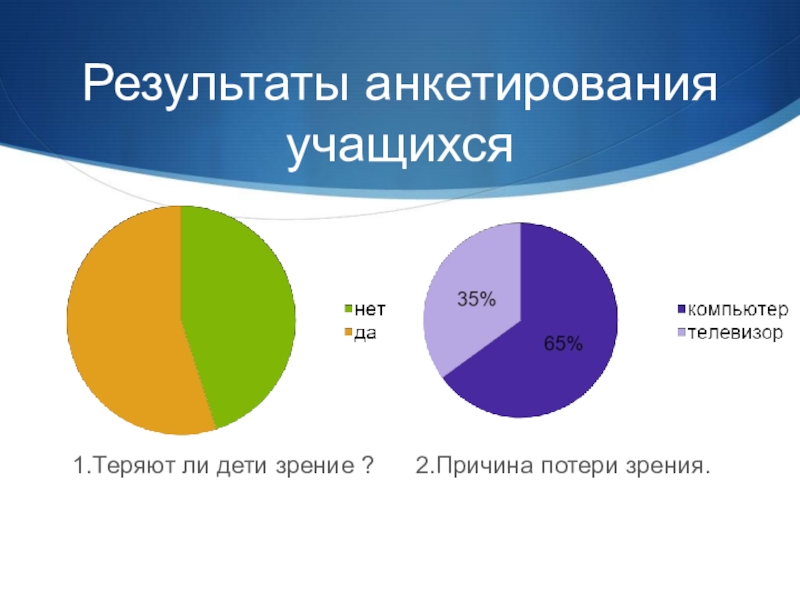 Результаты анкетирования учащихся

нет
да

35%
65%

компьютер
телевизор

1.Теряют ли дети зрение ?

2.Причина потери зрения.